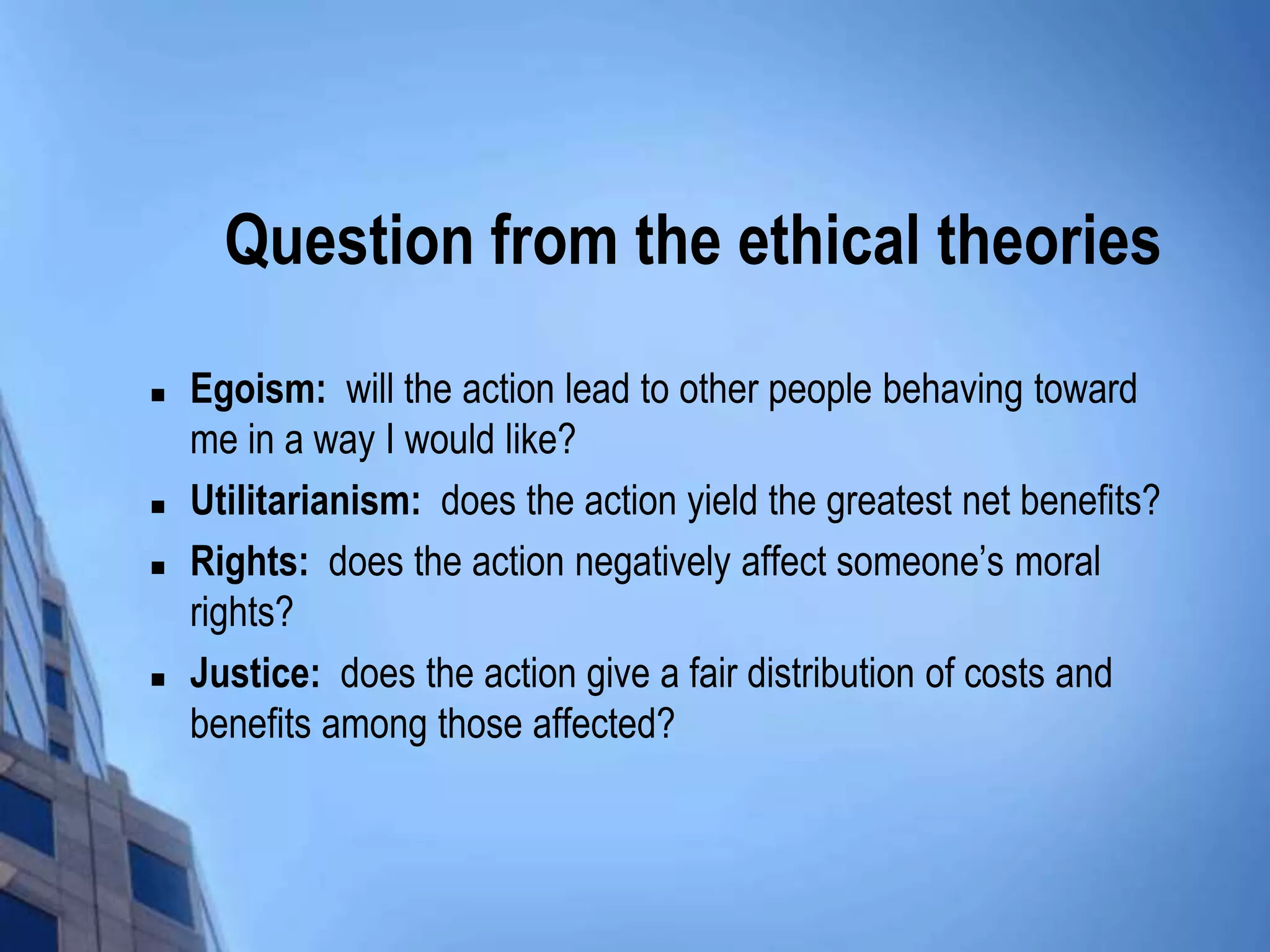 Question from the ethical theories

▪ Egoism: will the action lead to other people behaving toward me in a way I would like?
▪ Utilitarianism: does the action yield the greatest net benefits?
▪ Rights: does the action negatively affect someone's moral rights?
▪ Justice: does the action give a fair distribution of costs and benefits among those affected?